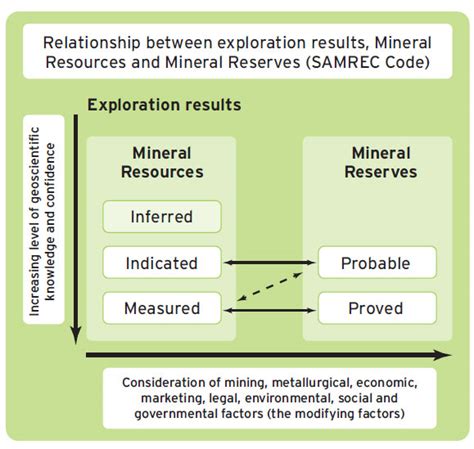 Relationship between exploration results, Mineral Resources and Mineral Reserves (SAMREC Code)

Exploration results

Increasing level of geoscientific knowledge and confidence

Mineral Resources

Inferred

Indicated

Measured

Mineral Reserves

Probable

Proved

Consideration of mining, metallurgical, economic, marketing, legal, environmental, social and governmental factors (the modifying factors)